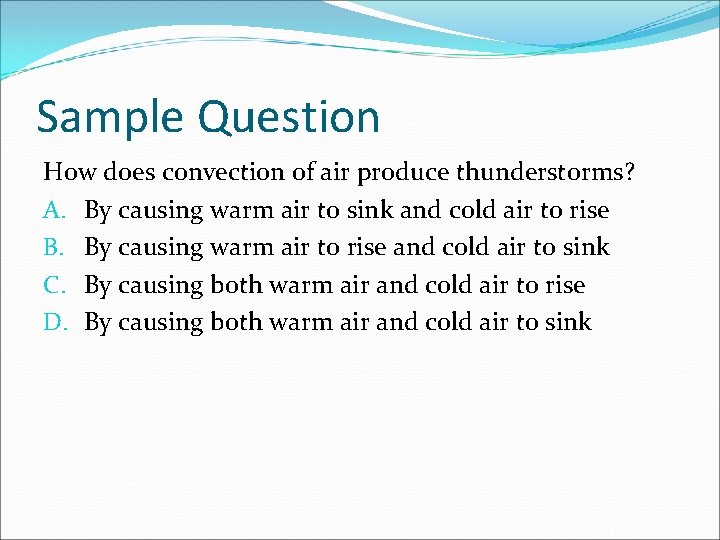 Sample Question

How does convection of air produce thunderstorms?

A. By causing warm air to sink and cold air to rise
B. By causing warm air to rise and cold air to sink
C. By causing both warm air and cold air to rise
D. By causing both warm air and cold air to sink